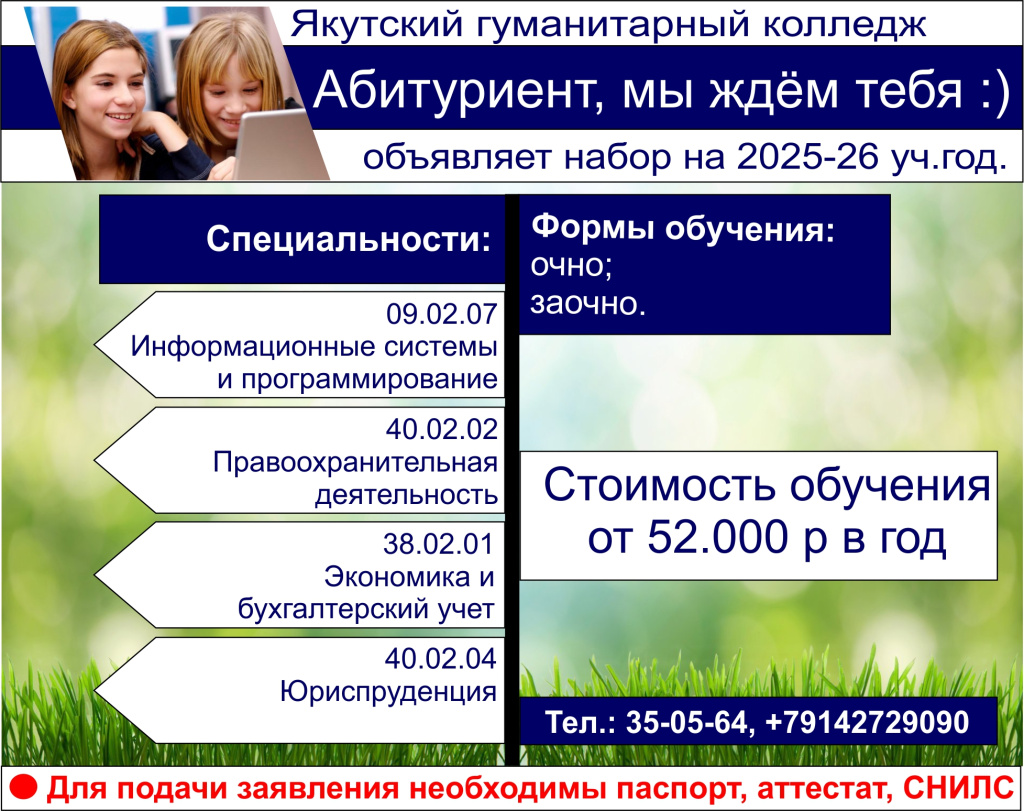 Якутский гуманитарный колледж

Абитуриент, мы ждём тебя :)

объявляет набор на 2025-26 уч.год.

Специальности:

09.02.07
Информационные системы и программирование

40.02.02
Правоохранительная деятельность

38.02.01
Экономика и бухгалтерский учет

40.02.04
Юриспруденция

Формы обучения:
очно;
заочно.

Стоимость обучения от 52.000 р в год

Тел.: 35-05-64, +79142729090

Для подачи заявления необходимы паспорт, аттестат, СНИЛС